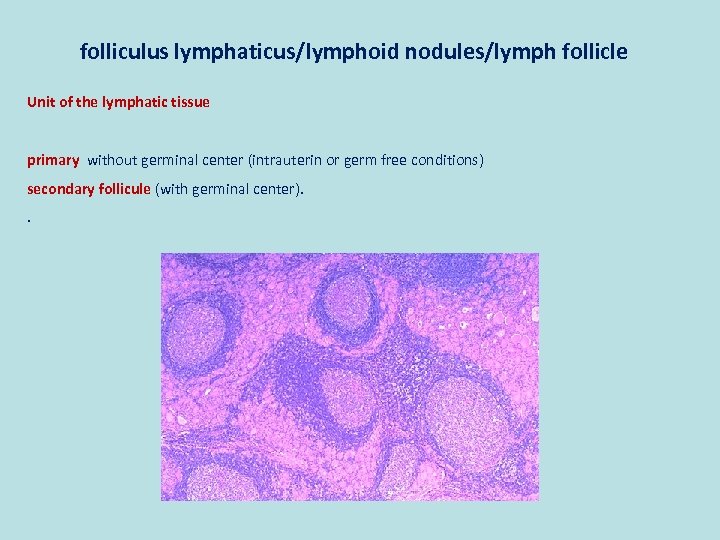 folliculus lymphaticus/lymphoid nodules/lymph follicle

Unit of the lymphatic tissue

primary without germinal center (intrauterin or germ free conditions)

secondary follicule (with germinal center).

.